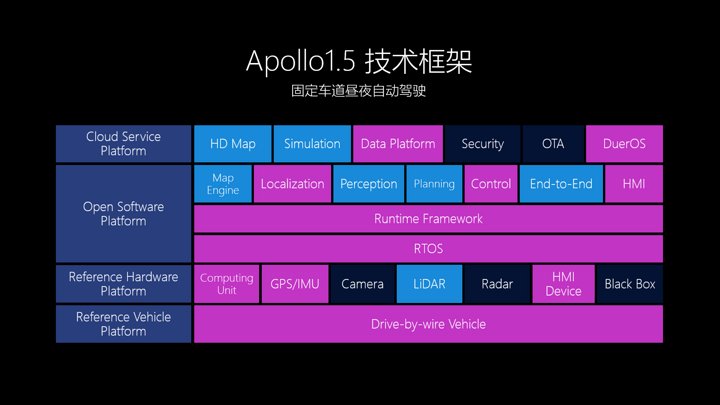 Apollo1.5 技术框架
固定车道昼夜自动驾驶

Cloud Service Platform
HD Map
Simulation
Data Platform
Security
OTA
DuerOS

Open Software Platform
Map Engine
Localization
Perception
Planning
Control
End-to-End
HMI
Runtime Framework
RTOS

Reference Hardware Platform
Computing Unit
GPS/IMU
Camera
LiDAR
Radar
HMI Device
Black Box

Reference Vehicle Platform
Drive-by-wire Vehicle